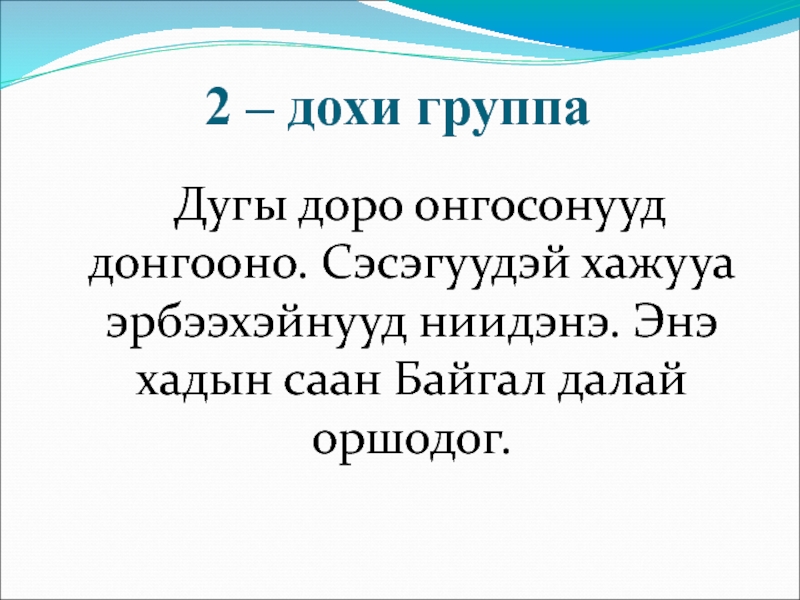 2 – дохи группа

Дугы доро онгосонууд донгооно. Сэсэгуудэй хажууа эрбээхэйнууд ниидэнэ. Энэ хадын саан Байгал далай оршодог.